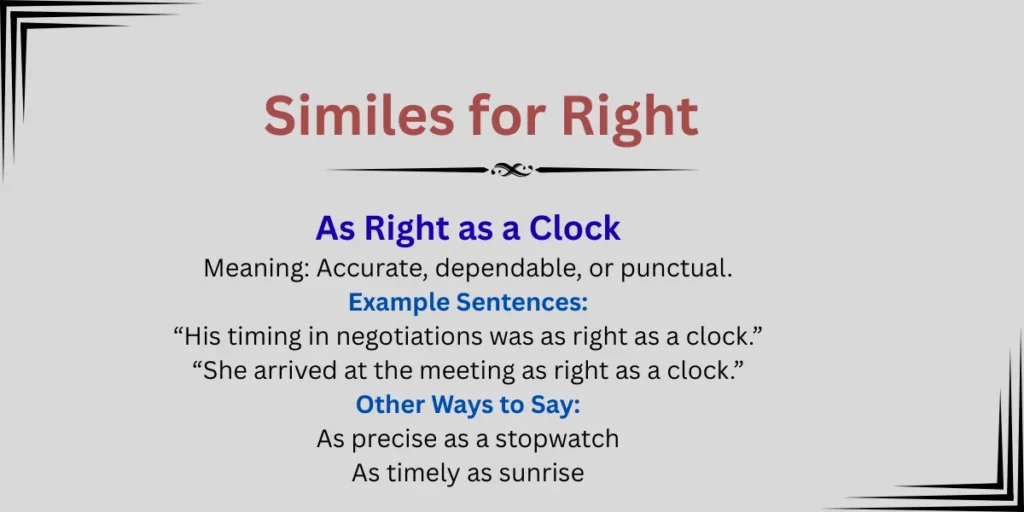 Similes for Right

As Right as a Clock

Meaning: Accurate, dependable, or punctual.

Example Sentences:

“His timing in negotiations was as right as a clock.”
“She arrived at the meeting as right as a clock.”

Other Ways to Say:

As precise as a stopwatch
As timely as sunrise